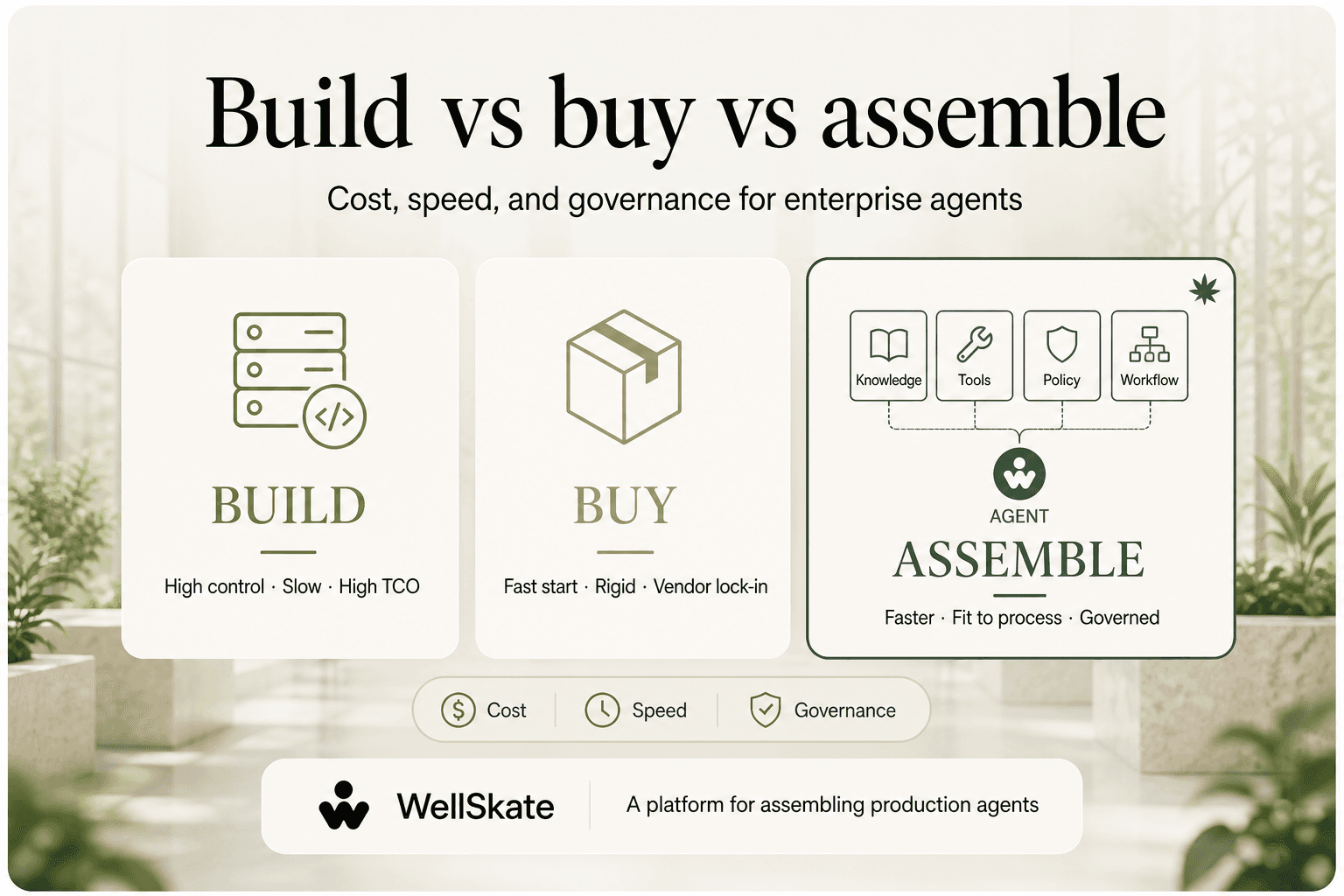 Build vs buy vs assemble

Cost, speed, and governance for enterprise agents

BUILD

High control · Slow · High TCO

BUY

Fast start · Rigid · Vendor lock-in

Knowledge

Tools

Policy

Workflow

AGENT

ASSEMBLE

Faster · Fit to process · Governed

Cost

Speed

Governance

WellSkate

A platform for assembling production agents